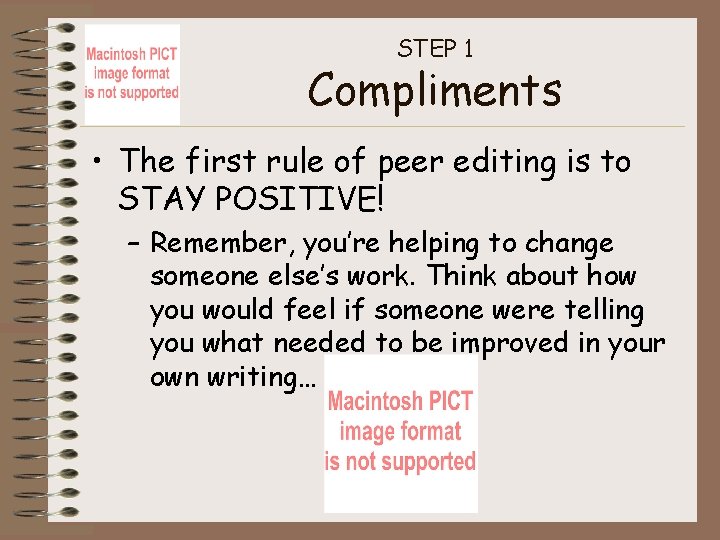 Macintosh PICT image format is not supported

STEP 1
Compliments

• The first rule of peer editing is to STAY POSITIVE!

– Remember, you're helping to change someone else's work. Think about how you would feel if someone were telling you what needed to be improved in your own writing…

Macintosh PICT image format is not supported